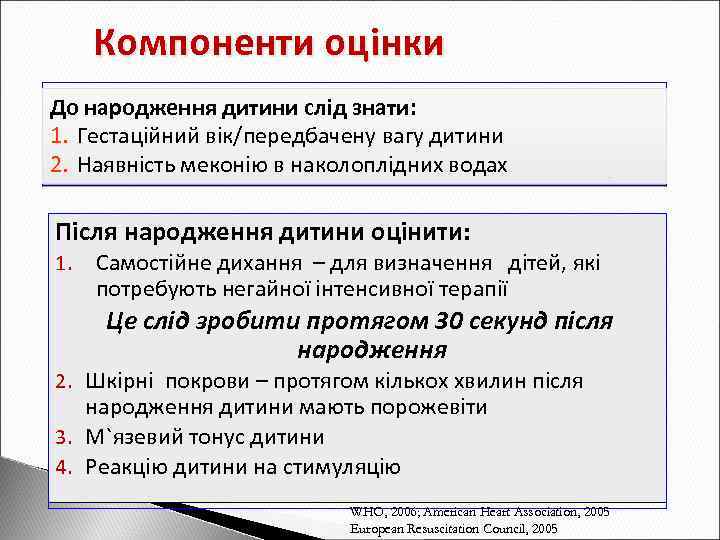 Компоненти оцінки

До народження дитини слід знати:
1. Гестаційний вік/передбачену вагу дитини
2. Наявність меконію в наколоплідних водах

Після народження дитини оцінити:
1. Самостійне дихання – для визначення дітей, які потребують негайної інтенсивної терапії

Це слід зробити протягом 30 секунд після народження

2. Шкірні покрови – протягом кількох хвилин після народження дитини мають порожевіти
3. М`язевий тонус дитини
4. Реакцію дитини на стимуляцію

WHO, 2006; American Heart Association, 2005
European Resuscitation Council, 2005